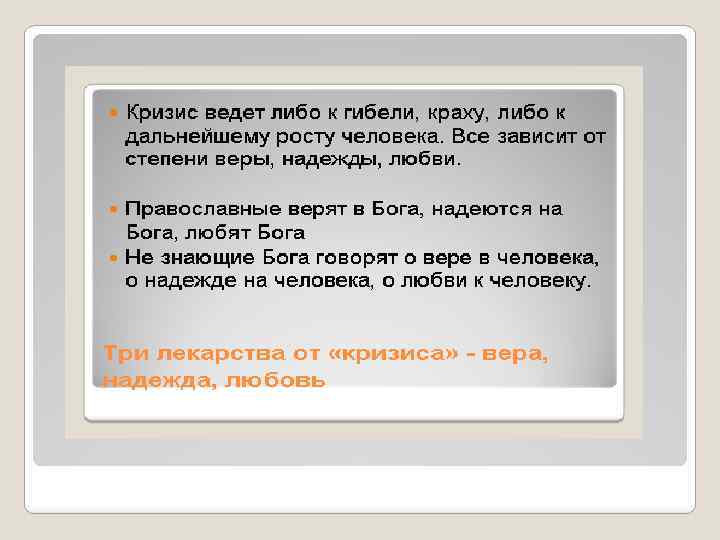 Кризис ведет либо к гибели, краху, либо к дальнейшему росту человека. Все зависит от степени веры, надежды, любви.

Православные верят в Бога, надеются на Бога, любят Бога

Не знающие Бога говорят о вере в человека, о надежде на человека, о любви к человеку.

Три лекарства от «кризиса» - вера, надежда, любовь